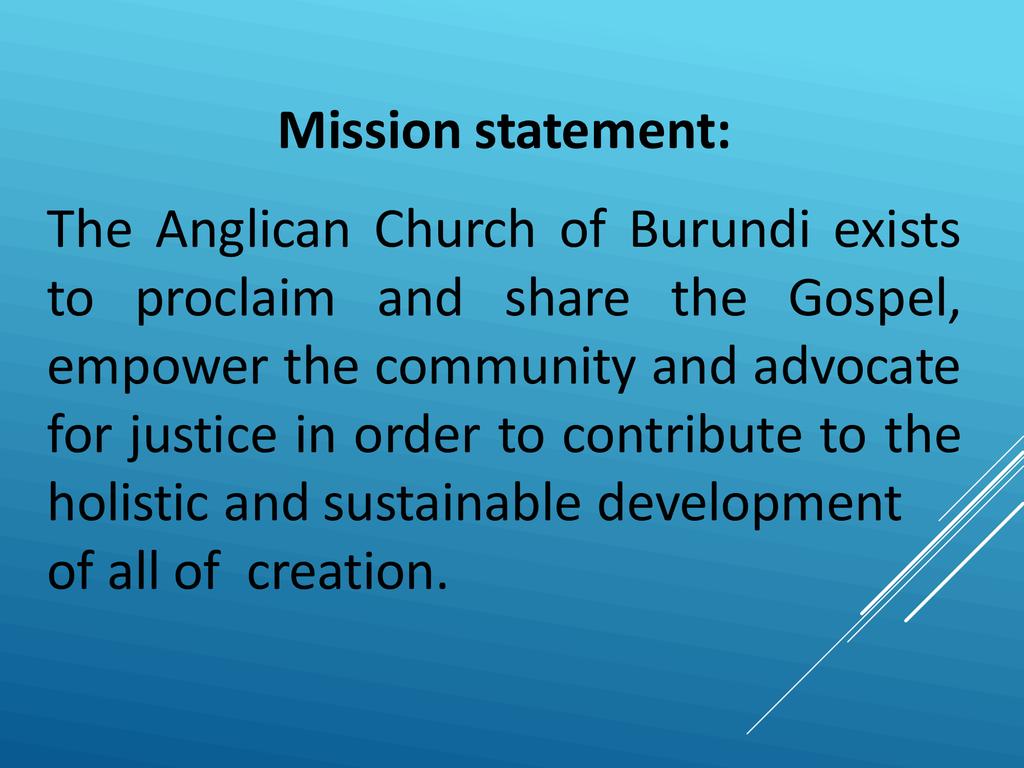 Mission statement:

The Anglican Church of Burundi exists to proclaim and share the Gospel, empower the community and advocate for justice in order to contribute to the holistic and sustainable development of all of creation.